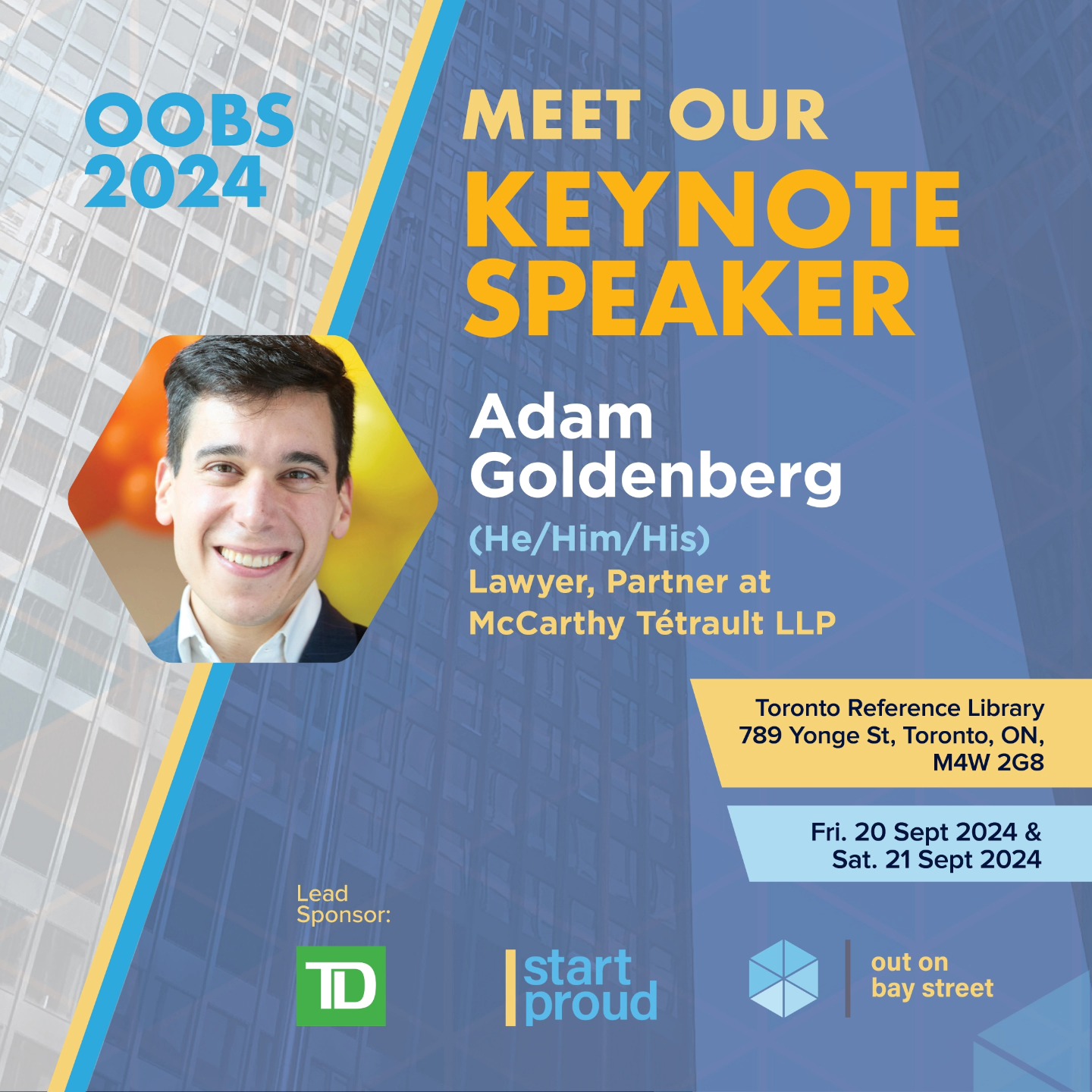 OOBS
2024

MEET OUR
KEYNOTE
SPEAKER

Adam
Goldenberg

(He/Him/His)
Lawyer, Partner at
McCarthy Tétrault LLP

Toronto Reference Library
789 Yonge St, Toronto, ON,
M4W 2G8

Fri. 20 Sept 2024 &
Sat. 21 Sept 2024

Lead
Sponsor:

TD

start
proud

out on
bay street